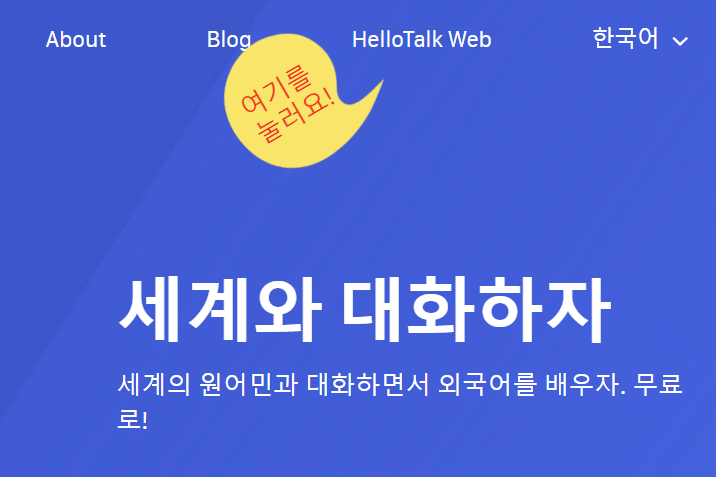 About Blog HelloTalk Web 한국어

여기를 눌러요!

세계와 대화하자

세계의 원어민과 대화하면서 외국어를 배우자. 무료로!